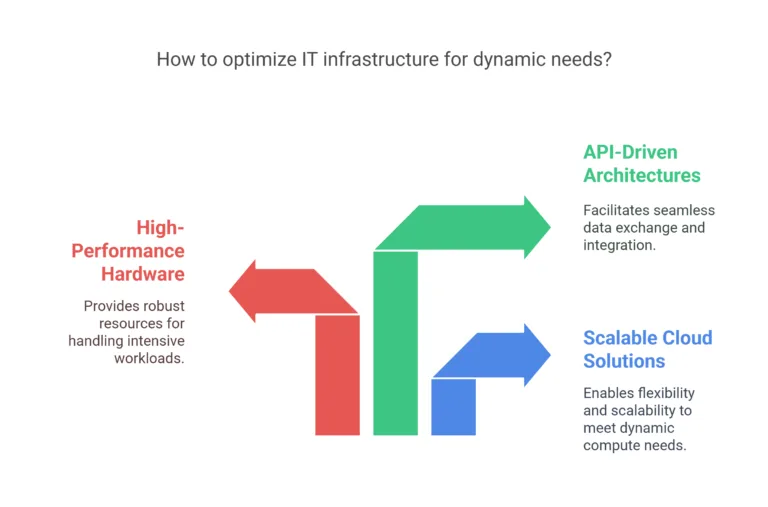 How to optimize IT infrastructure for dynamic needs?

High-Performance Hardware

Provides robust resources for handling intensive workloads.

API-Driven Architectures

Facilitates seamless data exchange and integration.

Scalable Cloud Solutions

Enables flexibility and scalability to meet dynamic compute needs.